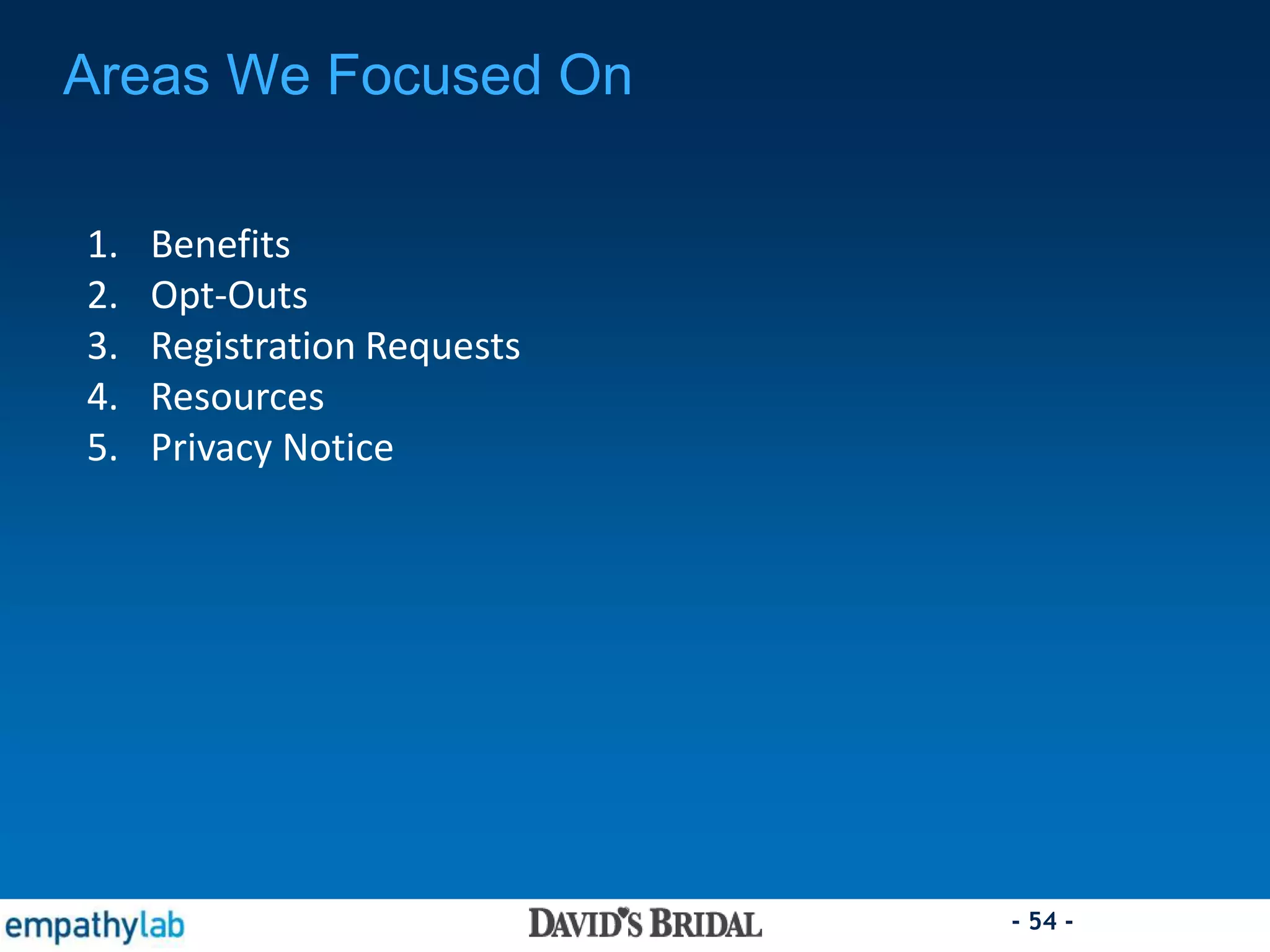 Areas We Focused On

1. Benefits
2. Opt-Outs
3. Registration Requests
4. Resources
5. Privacy Notice

empathylab

DAVID'S BRIDAL

- 54 -